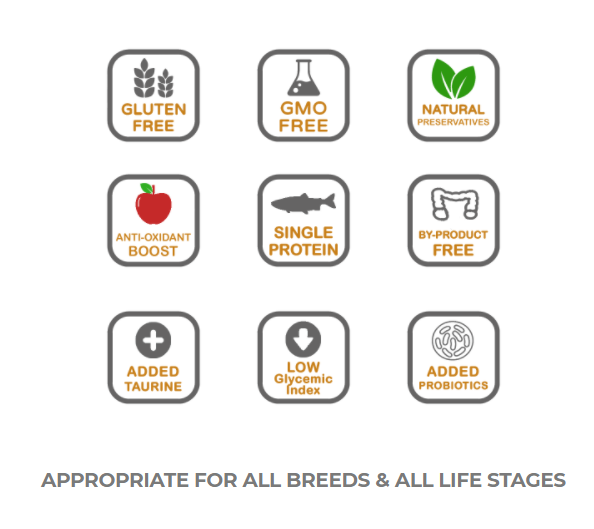 GLUTEN FREE

GMO FREE

NATURAL PRESERVATIVES

ANTI-OXIDANT BOOST

SINGLE PROTEIN

BY-PRODUCT FREE

ADDED TAURINE

LOW Glycemic Index

ADDED PROBIOTICS

APPROPRIATE FOR ALL BREEDS & ALL LIFE STAGES